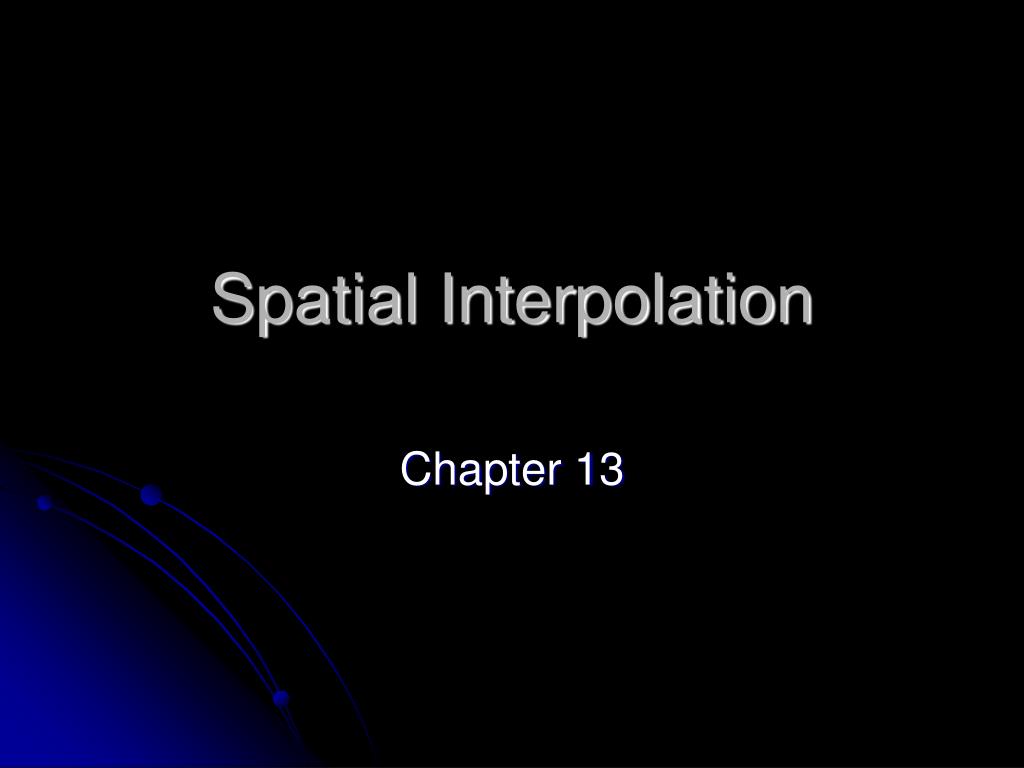 Spatial Interpolation

Chapter 13